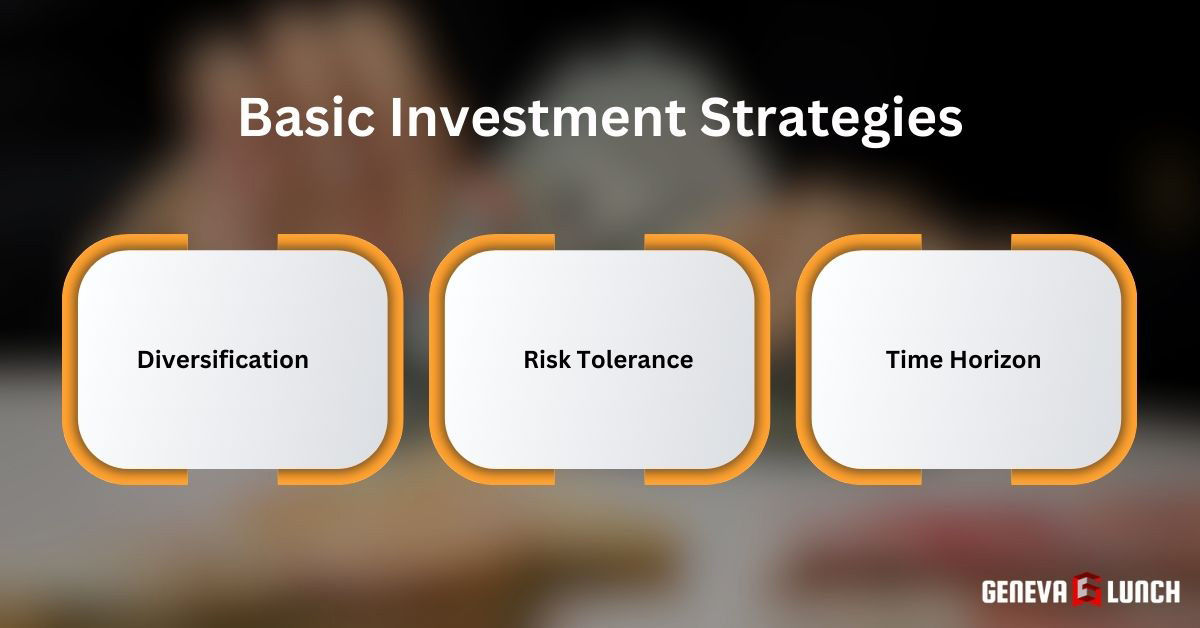 Basic Investment Strategies

Diversification

Risk Tolerance

Time Horizon

GENEVA G LUNCH